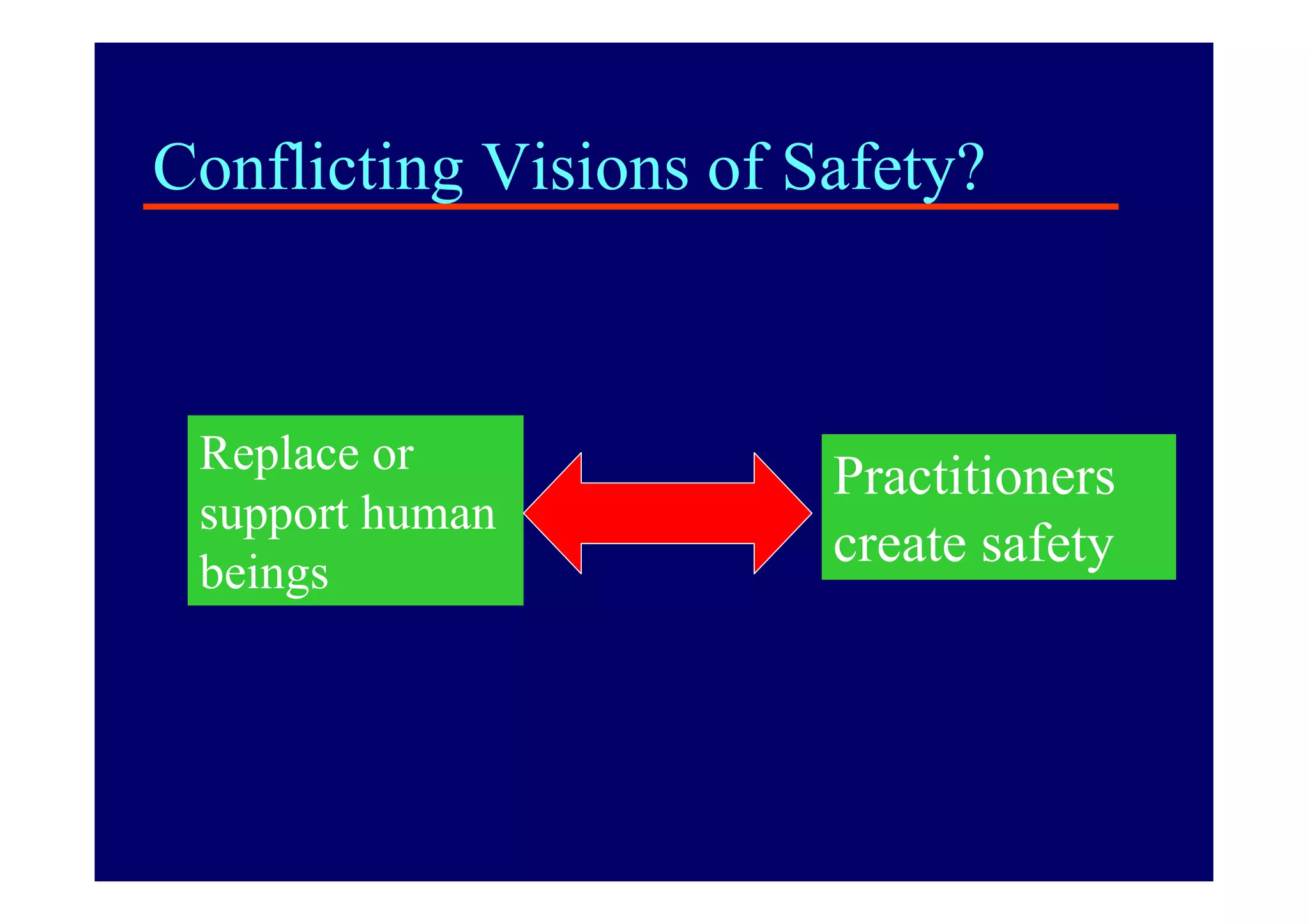 Conflicting Visions of Safety?

Replace or support human beings

Practitioners create safety